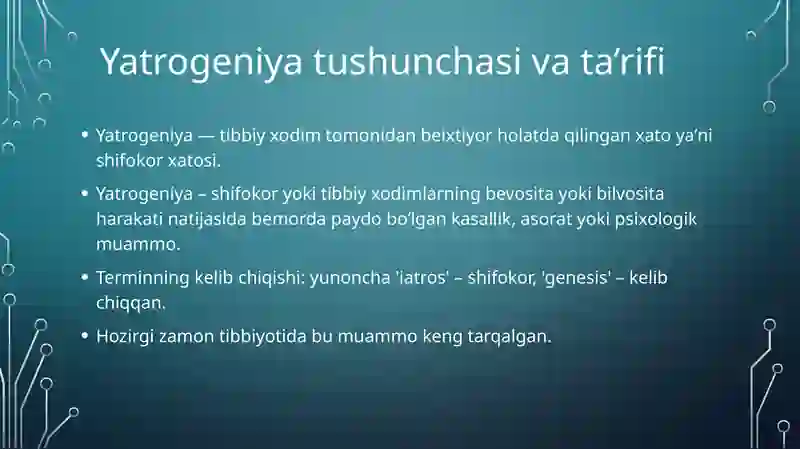 Yatrogeniya tushunchasi va ta’rifi

• Yatrogeniya — tibbiy xodim tomonidan beixtiyor holatda qilingan xato ya’ni shifokor xatosi.

• Yatrogeniya – shifokor yoki tibbiy xodimlarning bevosita yoki bilvosita harakati natijasida bemorda paydo bo’lgan kasallik, asorat yoki psixologik muammo.

• Terminning kelib chiqishi: yunoncha 'iatros' – shifokor, 'genesis' – kelib chiqqan.

• Hozirgi zamon tibbiyotida bu muammo keng tarqalgan.